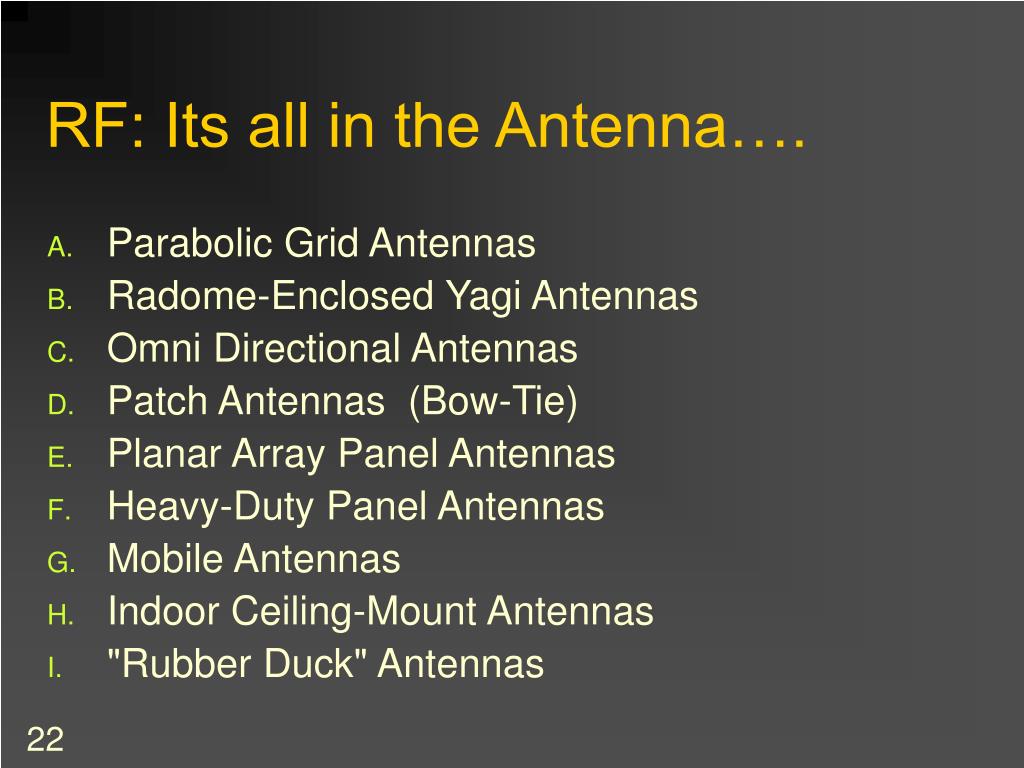 RF: Its all in the Antenna….

A. Parabolic Grid Antennas
B. Radome-Enclosed Yagi Antennas
C. Omni Directional Antennas
D. Patch Antennas (Bow-Tie)
E. Planar Array Panel Antennas
F. Heavy-Duty Panel Antennas
G. Mobile Antennas
H. Indoor Ceiling-Mount Antennas
I. "Rubber Duck" Antennas

22